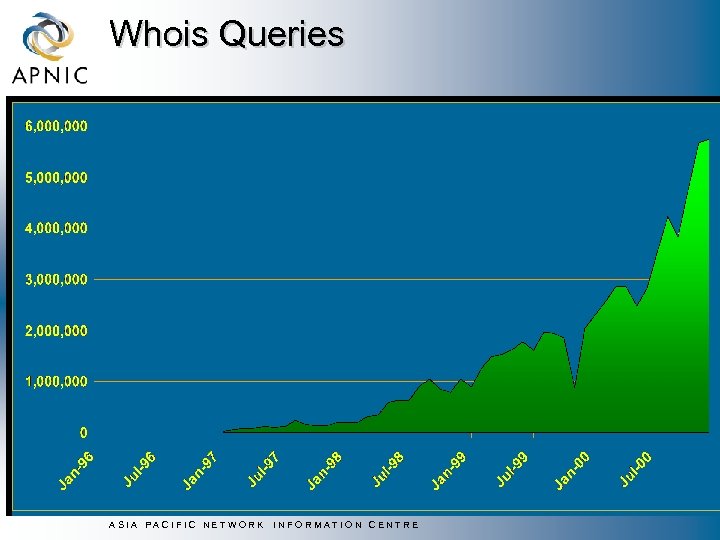 APNIC

Whois Queries

6,000,000
5,000,000
4,000,000
3,000,000
2,000,000
1,000,000
0

Jan-96
Jul-96
Jan-97
Jul-97
Jan-98
Jul-98
Jan-99
Jul-99
Jan-00
Jul-00

ASIA PACIFIC NETWORK INFORMATION CENTRE